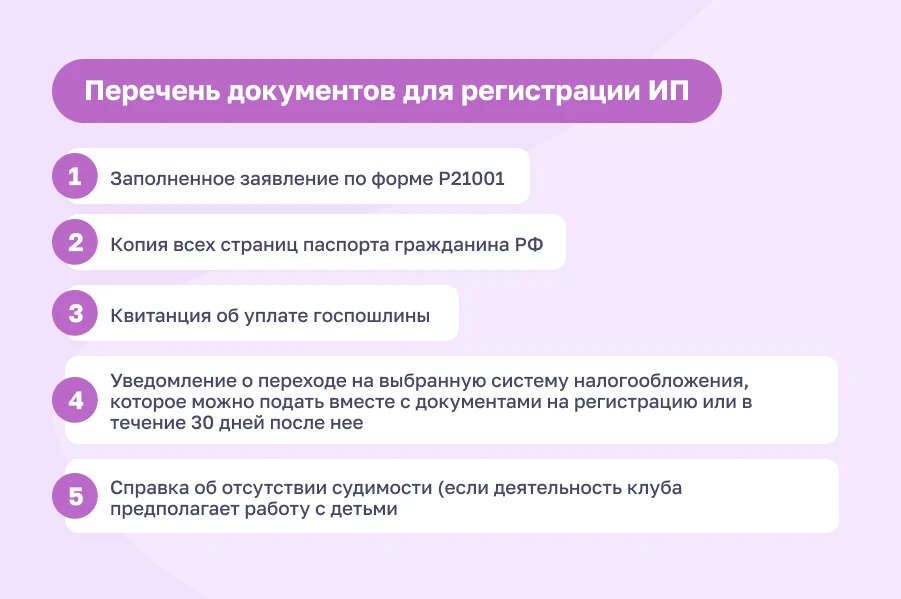 Перечень документов для регистрации ИП

1 Заполненное заявление по форме Р21001

2 Копия всех страниц паспорта гражданина РФ

3 Квитанция об уплате госпошлины

4 Уведомление о переходе на выбранную систему налогообложения, которое можно подать вместе с документами на регистрацию или в течение 30 дней после нее

5 Справка об отсутствии судимости (если деятельность клуба предполагает работу с детьми